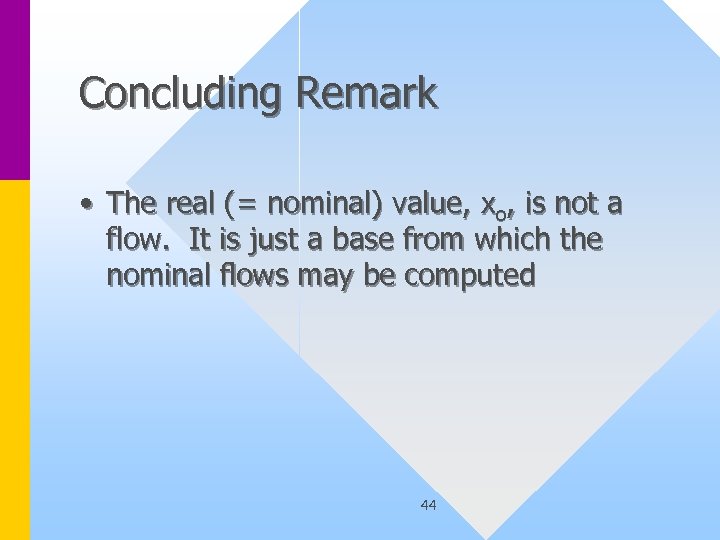 Concluding Remark

• The real (= nominal) value, $x_o$, is not a flow.  It is just a base from which the nominal flows may be computed

44